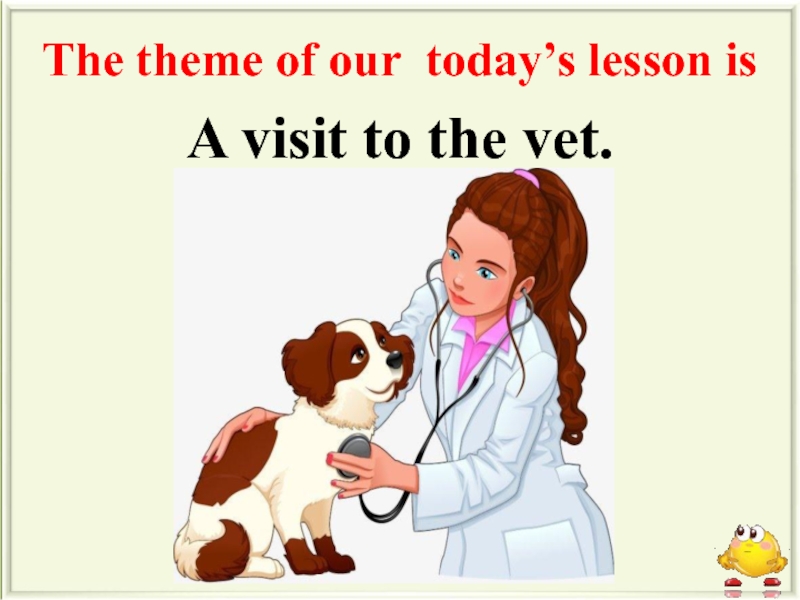 The theme of our today’s lesson is

A visit to the vet.